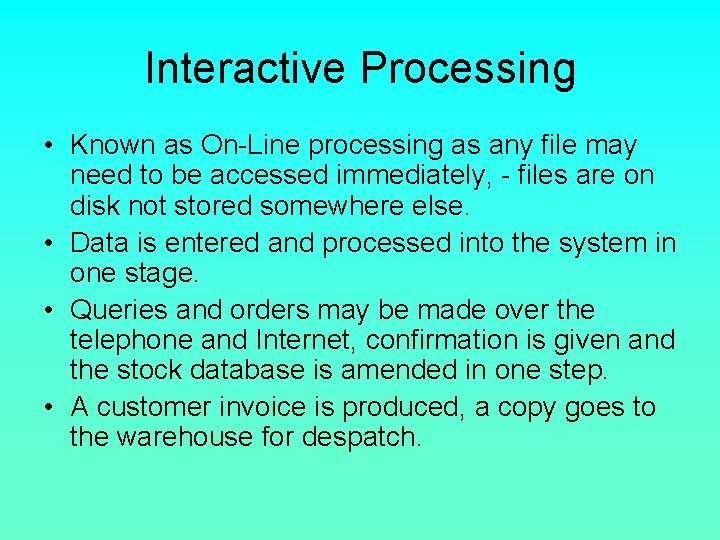 Interactive Processing

• Known as On-Line processing as any file may need to be accessed immediately, - files are on disk not stored somewhere else.
• Data is entered and processed into the system in one stage.
• Queries and orders may be made over the telephone and Internet, confirmation is given and the stock database is amended in one step.
• A customer invoice is produced, a copy goes to the warehouse for despatch.